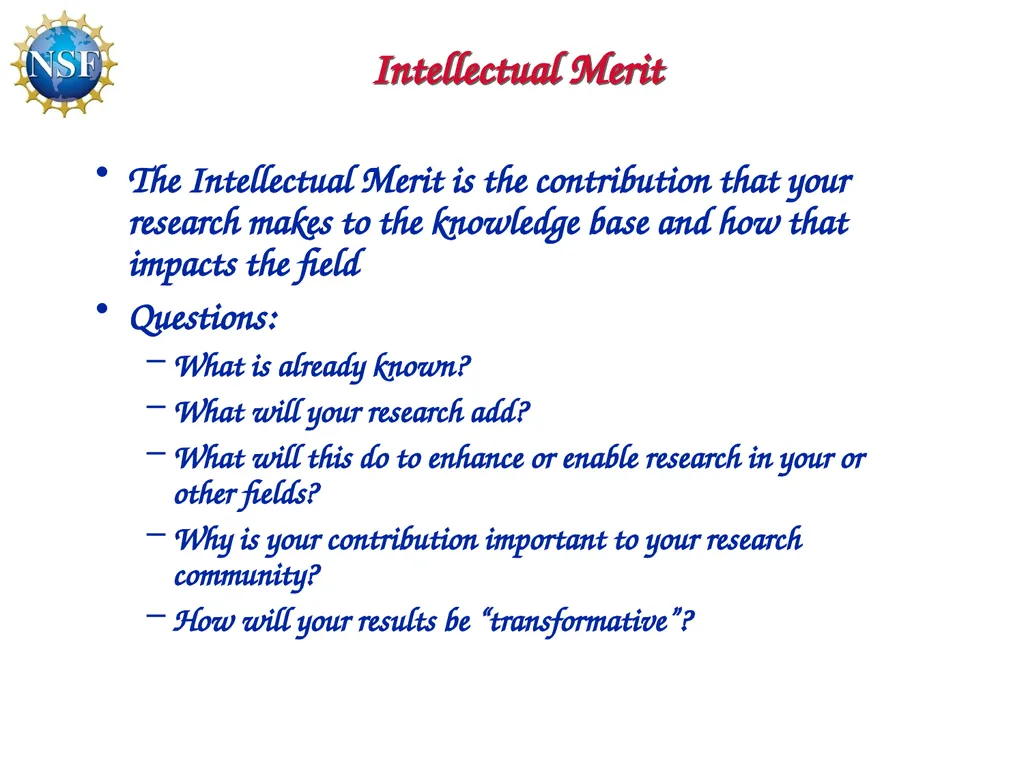 NSF

Intellectual Merit

• The Intellectual Merit is the contribution that your research makes to the knowledge base and how that impacts the field
• Questions:
– What is already known?
– What will your research add?
– What will this do to enhance or enable research in your or other fields?
– Why is your contribution important to your research community?
– How will your results be “transformative”?